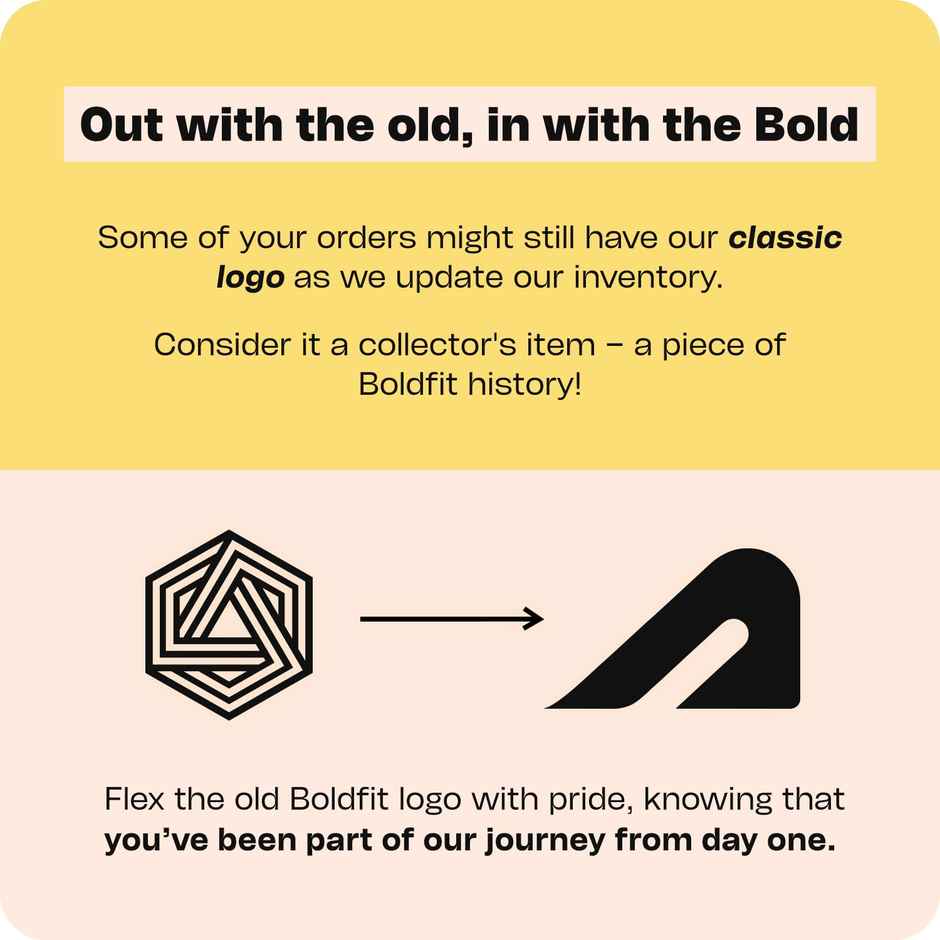 Out with the old, in with the Bold

Some of your orders might still have our classic logo as we update our inventory.

Consider it a collector's item – a piece of Boldfit history!

Flex the old Boldfit logo with pride, knowing that you've been part of our journey from day one.